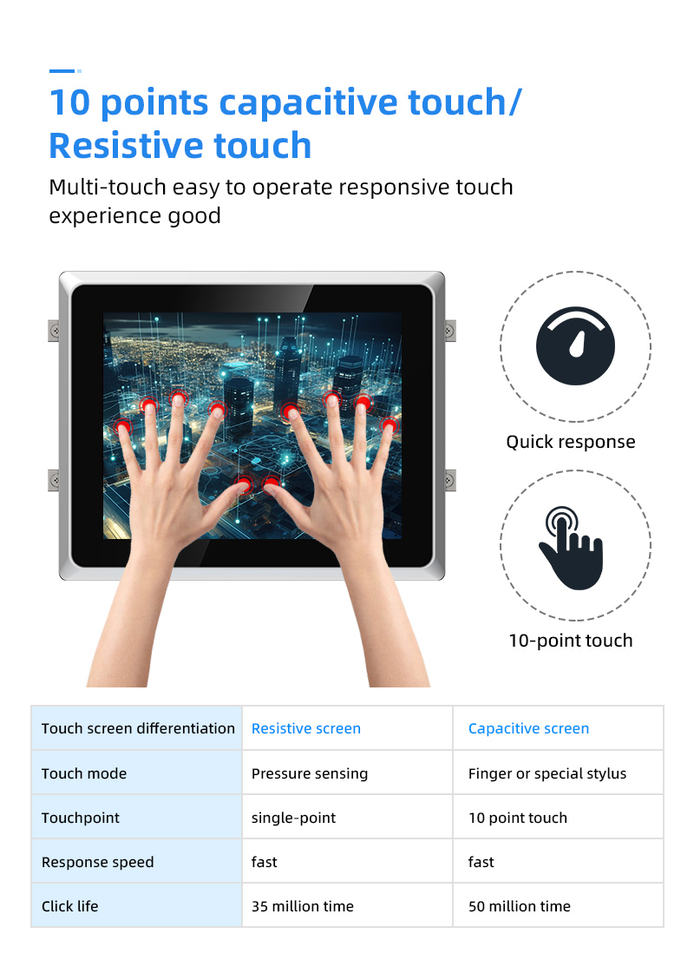 10 points capacitive touch/ Resistive touch

Multi-touch easy to operate responsive touch experience good

Quick response

10-point touch

| Touch screen differentiation | Resistive screen | Capacitive screen |
|---|---|---|
| Touch mode | Pressure sensing | Finger or special stylus |
| Touchpoint | single-point | 10 point touch |
| Response speed | fast | fast |
| Click life | 35 million time | 50 million time |